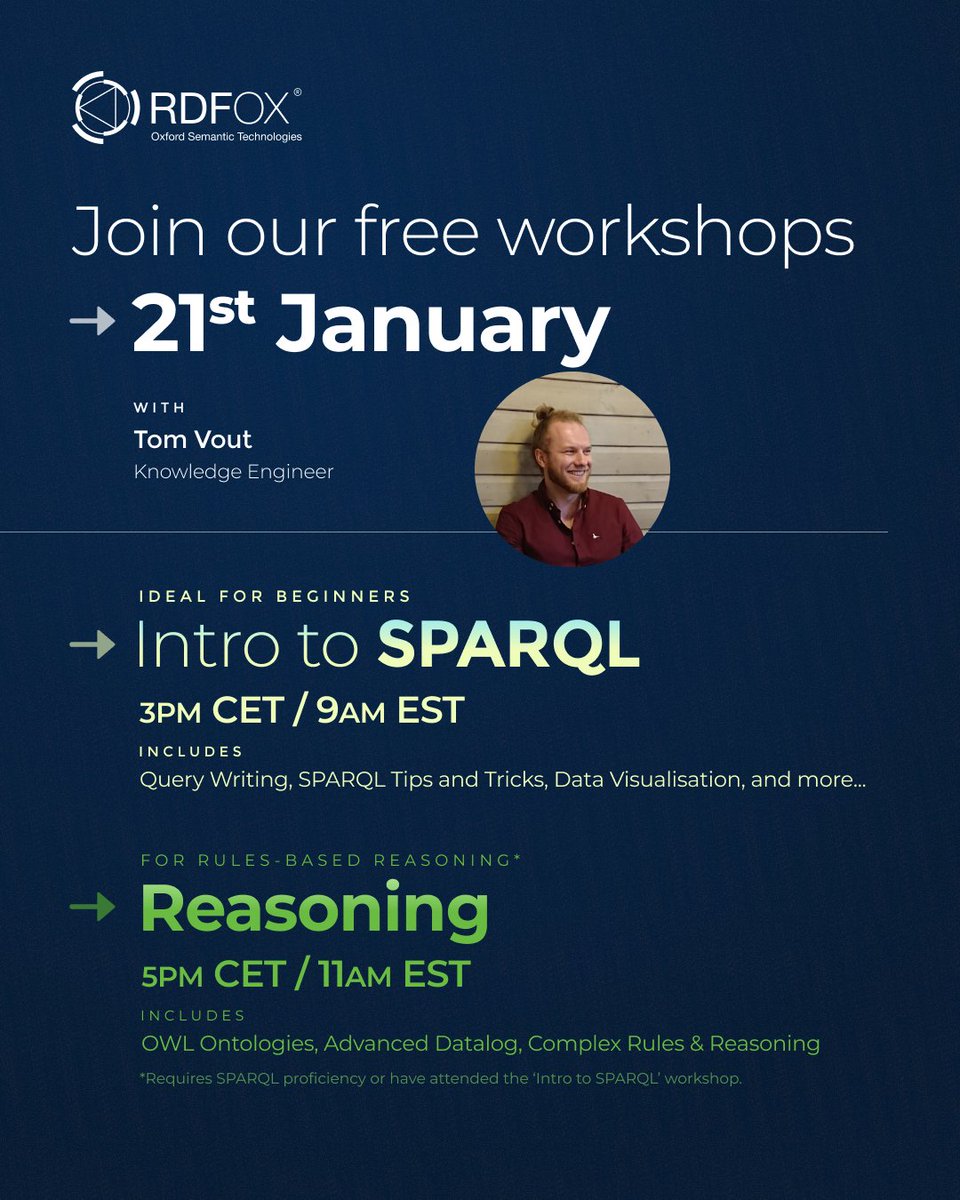 RDFOX®
Oxford Semantic Technologies

Join our free workshops

→ 21st January

WITH
Tom Vout
Knowledge Engineer

IDEAL FOR BEGINNERS
→ Intro to SPARQL
3PM CET / 9AM EST
INCLUDES
Query Writing, SPARQL Tips and Tricks, Data Visualisation, and more...

FOR RULES-BASED REASONING*
→ Reasoning
5PM CET / 11AM EST
INCLUDES
OWL Ontologies, Advanced Datalog, Complex Rules & Reasoning

*Requires SPARQL proficiency or have attended the 'Intro to SPARQL' workshop.